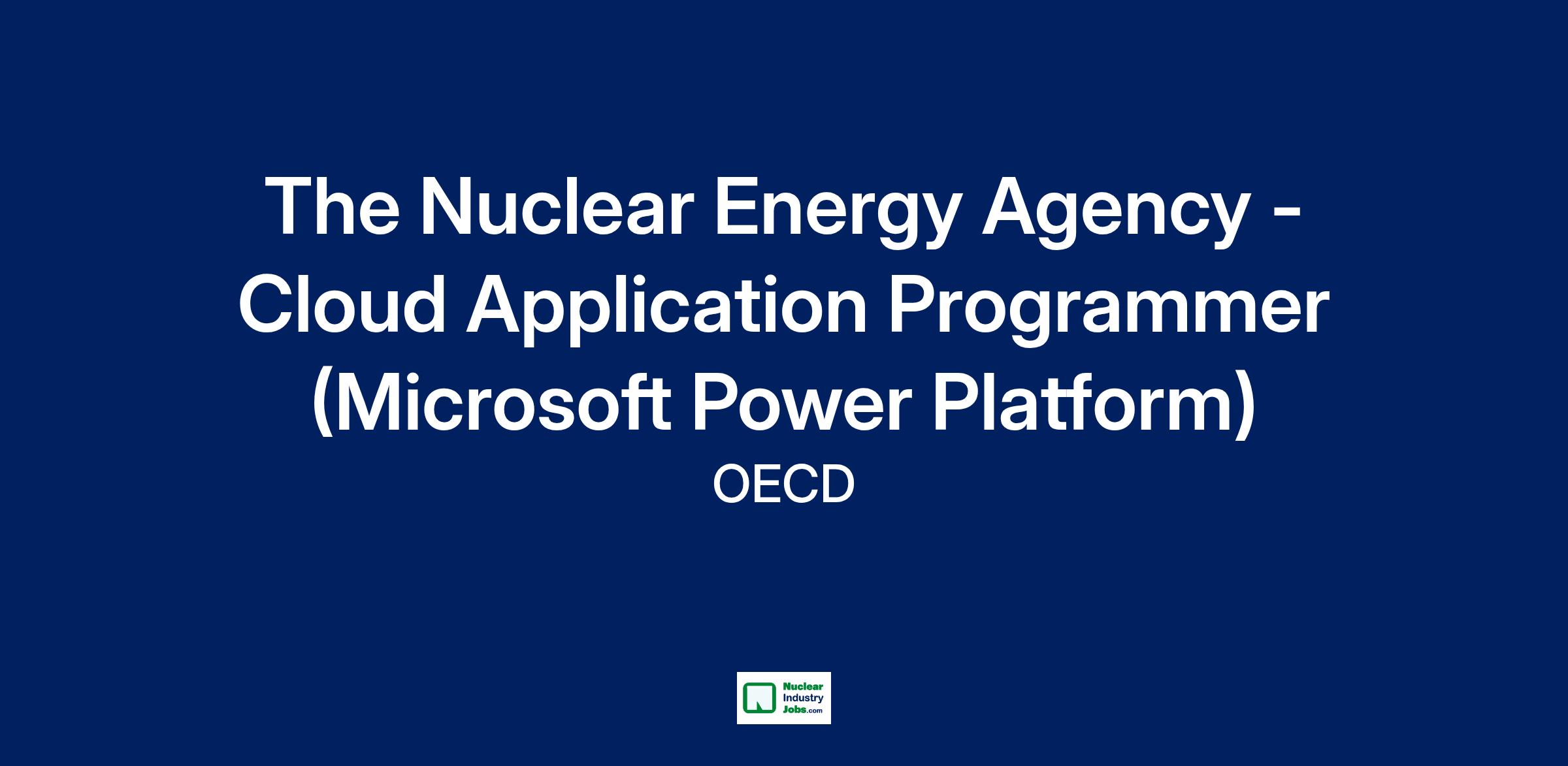 The Nuclear Energy Agency - Cloud Application Programmer (Microsoft Power Platform)

OECD

Nuclear Industry Jobs.com